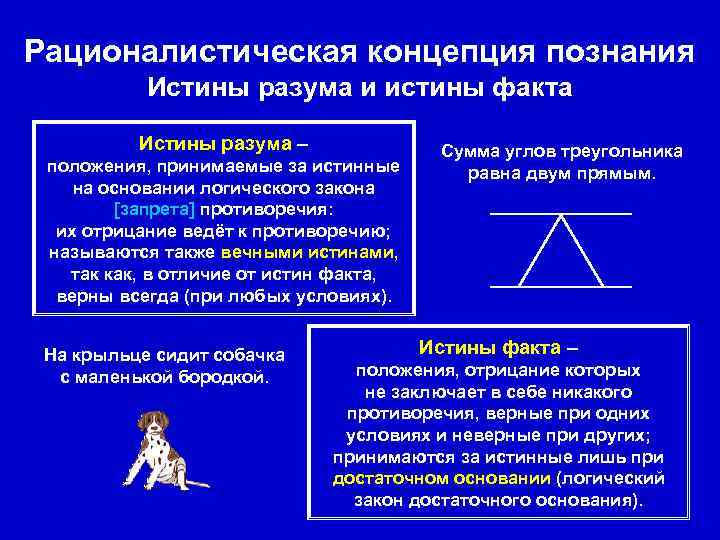 Рационалистическая концепция познания
Истины разума и истины факта

Истины разума – положения, принимаемые за истинные на основании логического закона [запрета] противоречия: их отрицание ведёт к противоречию; называются также вечными истинами, так как, в отличие от истин факта, верны всегда (при любых условиях).

Сумма углов треугольника равна двум прямым.

На крыльце сидит собачка с маленькой бородкой.

Истины факта – положения, отрицание которых не заключает в себе никакого противоречия, верные при одних условиях и неверные при других; принимаются за истинные лишь при достаточном основании (логический закон достаточного основания).